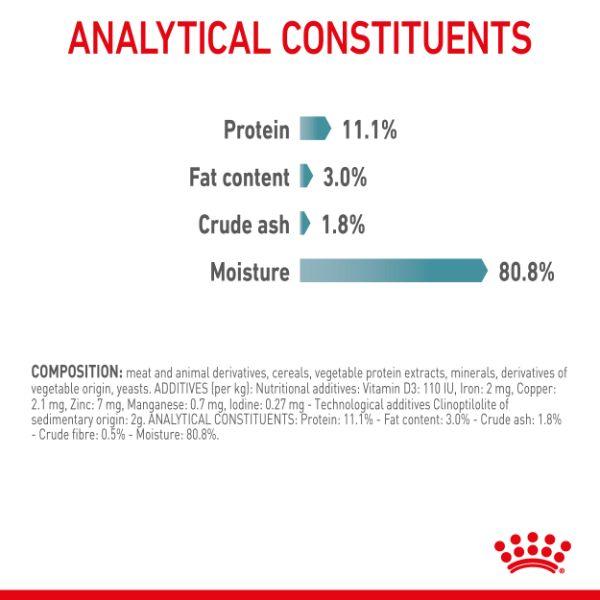 ANALYTICAL CONSTITUENTS

Protein 11.1%

Fat content 3.0%

Crude ash 1.8%

Moisture 80.8%

COMPOSITION: meat and animal derivatives, cereals, vegetable protein extracts, minerals, derivatives of vegetable origin, yeasts. ADDITIVES (per kg): Nutritional additives: Vitamin D3: 110 IU, Iron: 2 mg, Copper: 2.1 mg, Zinc: 7 mg, Manganese: 0.7 mg, Iodine: 0.27 mg - Technological additives Clinoptilolite of sedimentary origin: 2g. ANALYTICAL CONSTITUENTS: Protein: 11.1% - Fat content: 3.0% - Crude ash: 1.8% - Crude fibre: 0.5% - Moisture: 80.8%.